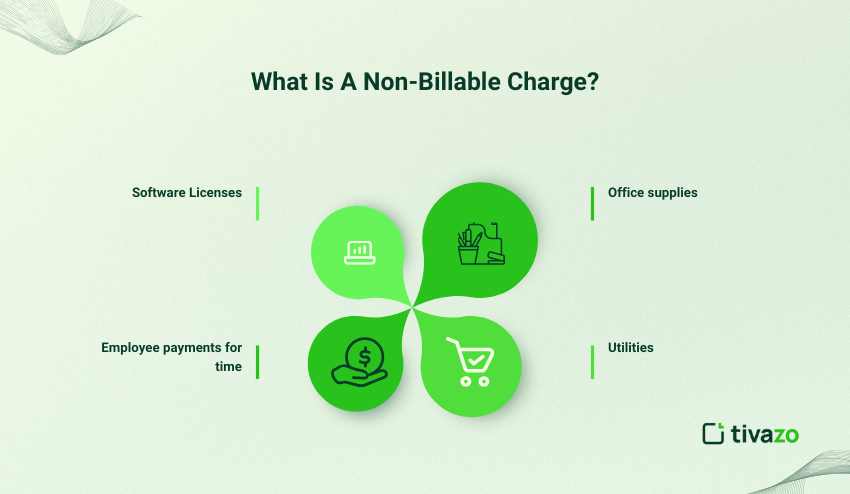 What Is A Non-Billable Charge?

Software Licenses

Office supplies

Employee payments for time

Utilities

tivazo